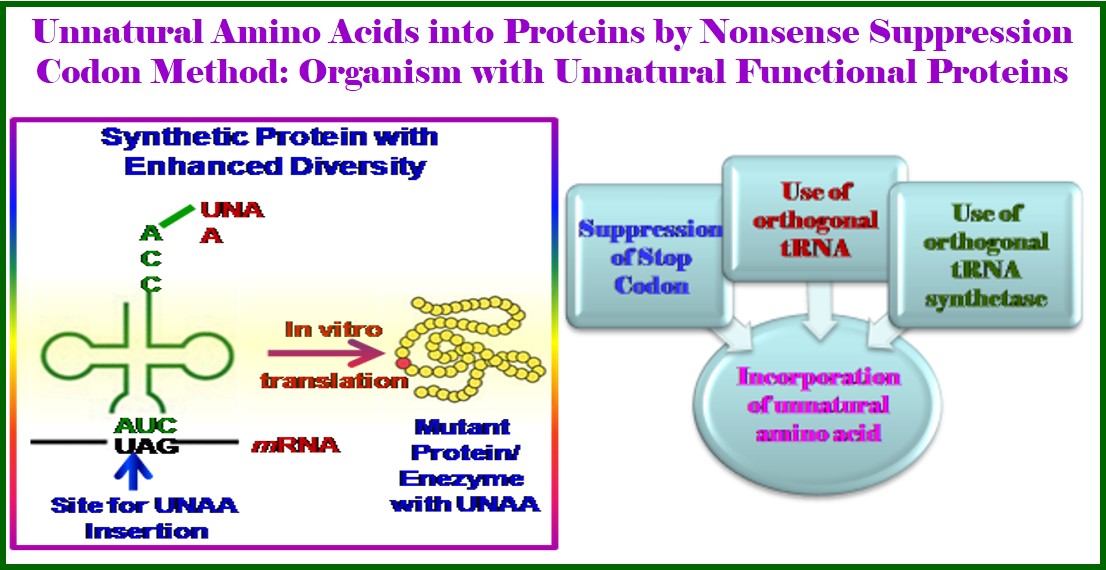 Unnatural Amino Acids into Proteins by Nonsense Suppression Codon Method: Organism with Unnatural Functional Proteins

Synthetic Protein with Enhanced Diversity

UNA
A

A
C
C

In vitro
translation

AUC
UAG

mRNA

Site for UNAA Insertion

Mutant Protein/ Enezyme with UNAA

Suppression of Stop Codon

Use of orthogonal tRNA

Use of orthogonal tRNA synthetase

Incorporation of unnatural amino acid